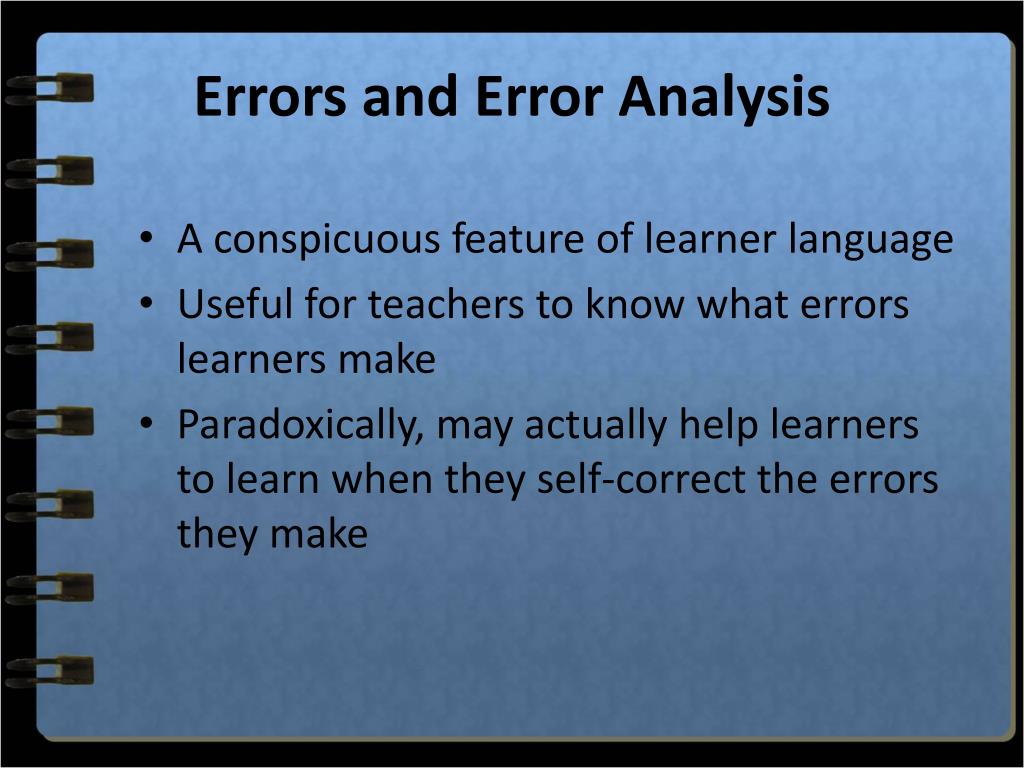 Errors and Error Analysis

• A conspicuous feature of learner language
• Useful for teachers to know what errors learners make
• Paradoxically, may actually help learners to learn when they self-correct the errors they make